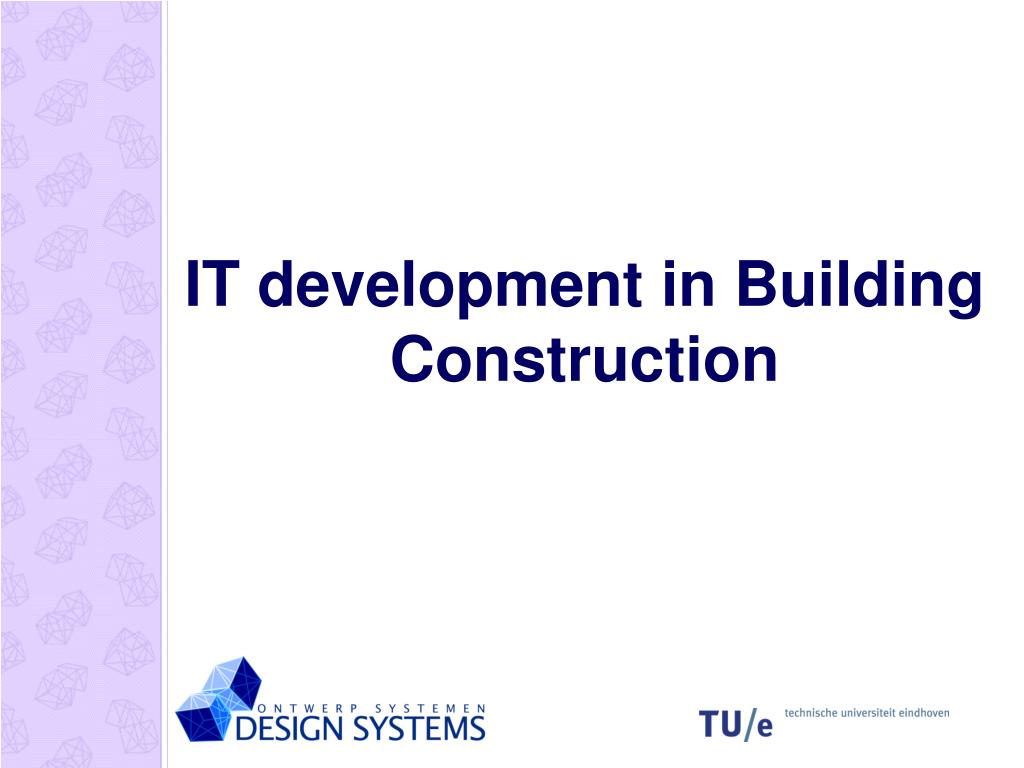 IT development in Building Construction

ONTWERP SYSTEMEN
DESIGN SYSTEMS

TU/e technische universiteit eindhoven